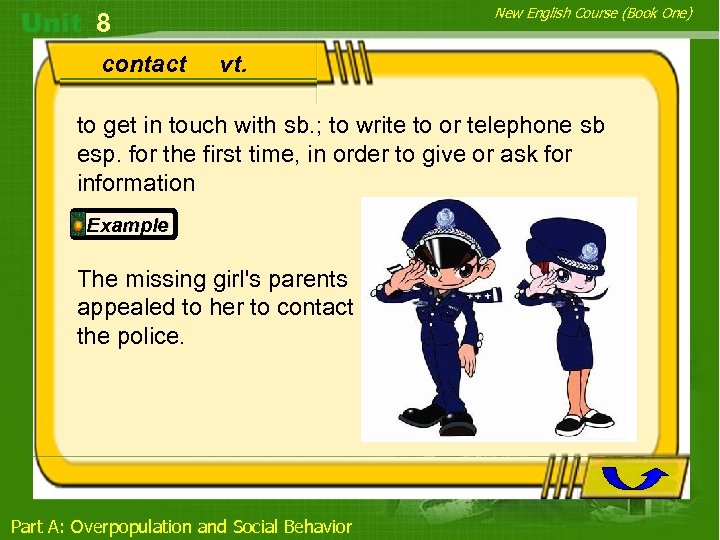 Unit 8

New English Course (Book One)

contact vt.

to get in touch with sb.; to write to or telephone sb esp. for the first time, in order to give or ask for information

Example

The missing girl's parents appealed to her to contact the police.

Part A: Overpopulation and Social Behavior